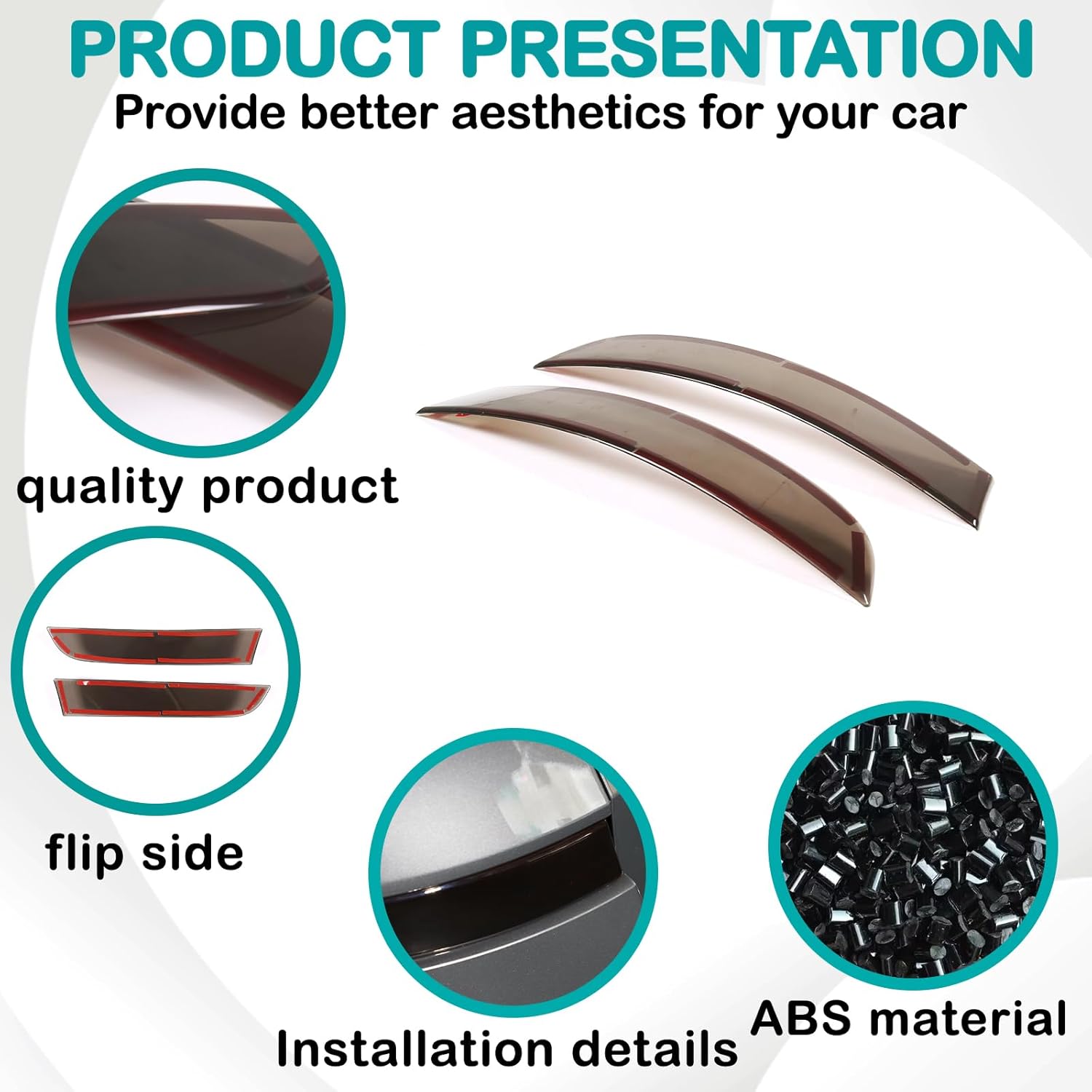 PRODUCT PRESENTATION
Provide better aesthetics for your car

quality product

flip side

Installation details

ABS material